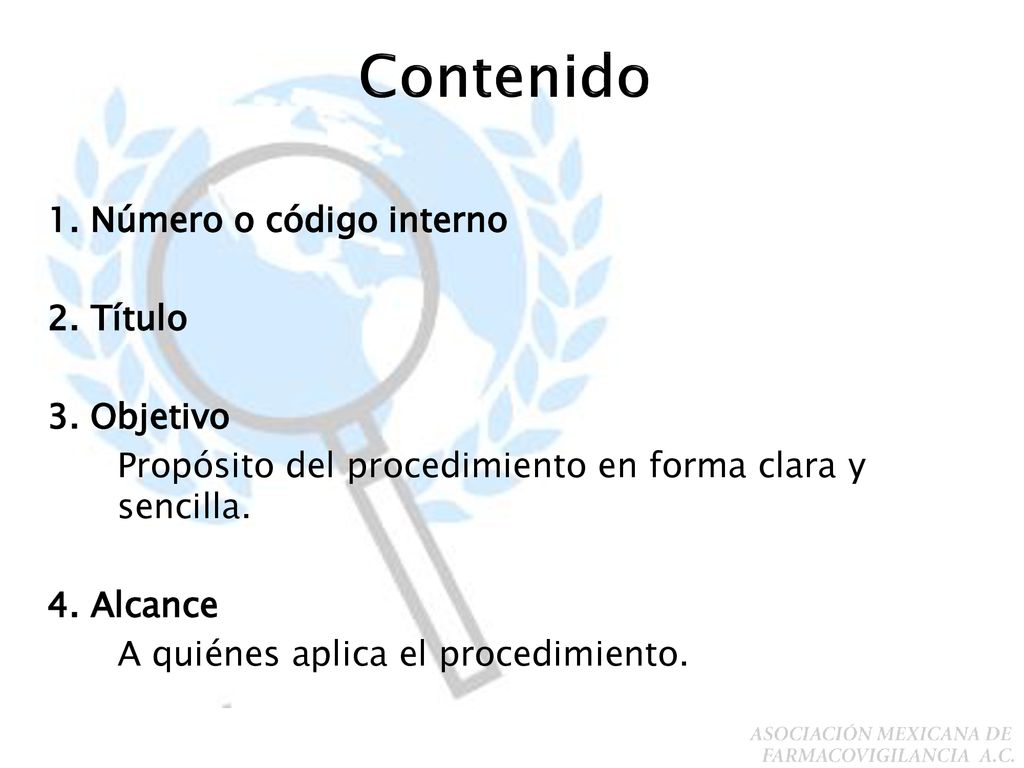 Contenido

1. Número o código interno

2. Título

3. Objetivo

Propósito del procedimiento en forma clara y sencilla.

4. Alcance

A quiénes aplica el procedimiento.

ASOCIACIÓN MEXICANA DE FARMACOVIGILANCIA A.C.